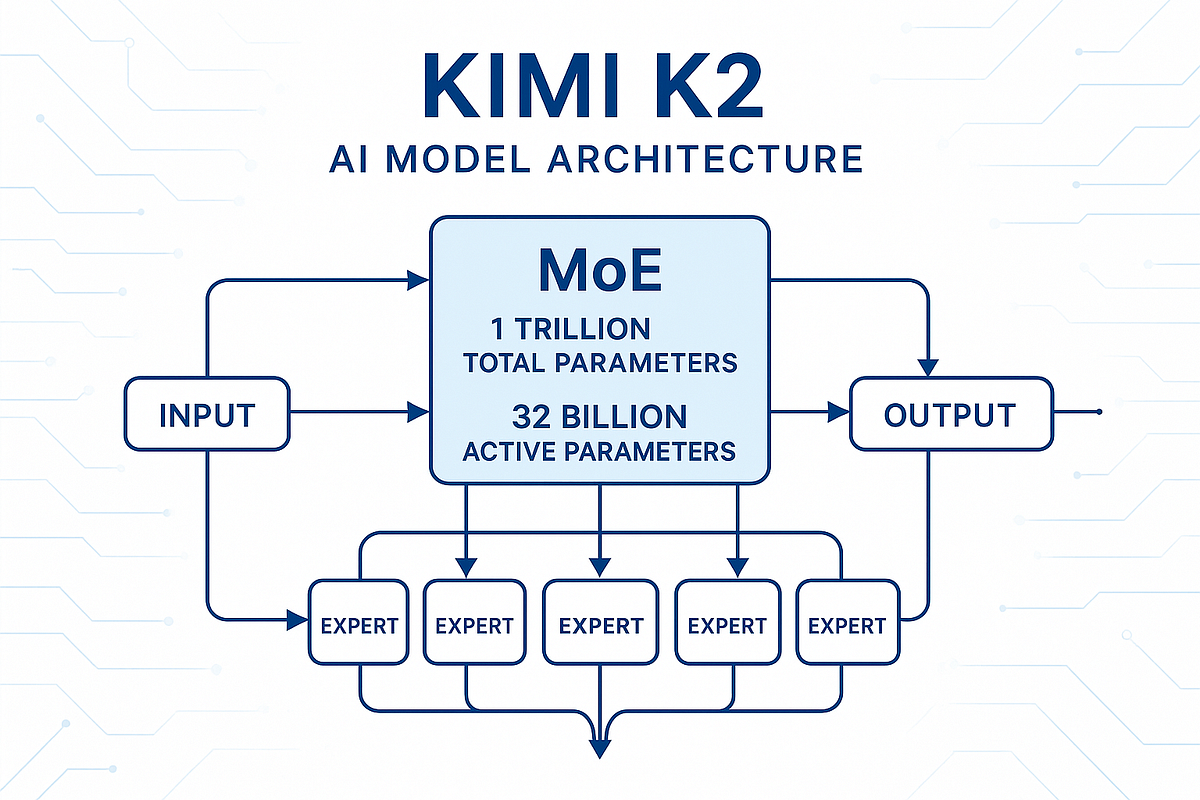 KIMI K2
AI MODEL ARCHITECTURE

MoE
1 TRILLION
TOTAL PARAMETERS
32 BILLION
ACTIVE PARAMETERS

INPUT

OUTPUT

EXPERT
EXPERT
EXPERT
EXPERT
EXPERT